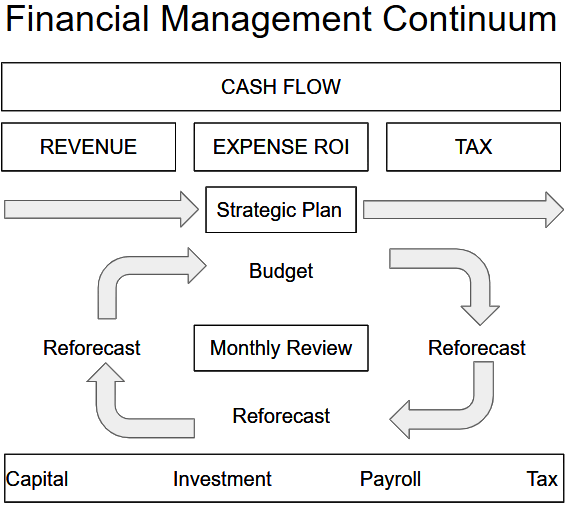 Financial Management Continuum

CASH FLOW

REVENUE

EXPENSE ROI

TAX

Strategic Plan

Budget

Reforecast

Monthly Review

Reforecast

Reforecast

Capital Investment Payroll Tax